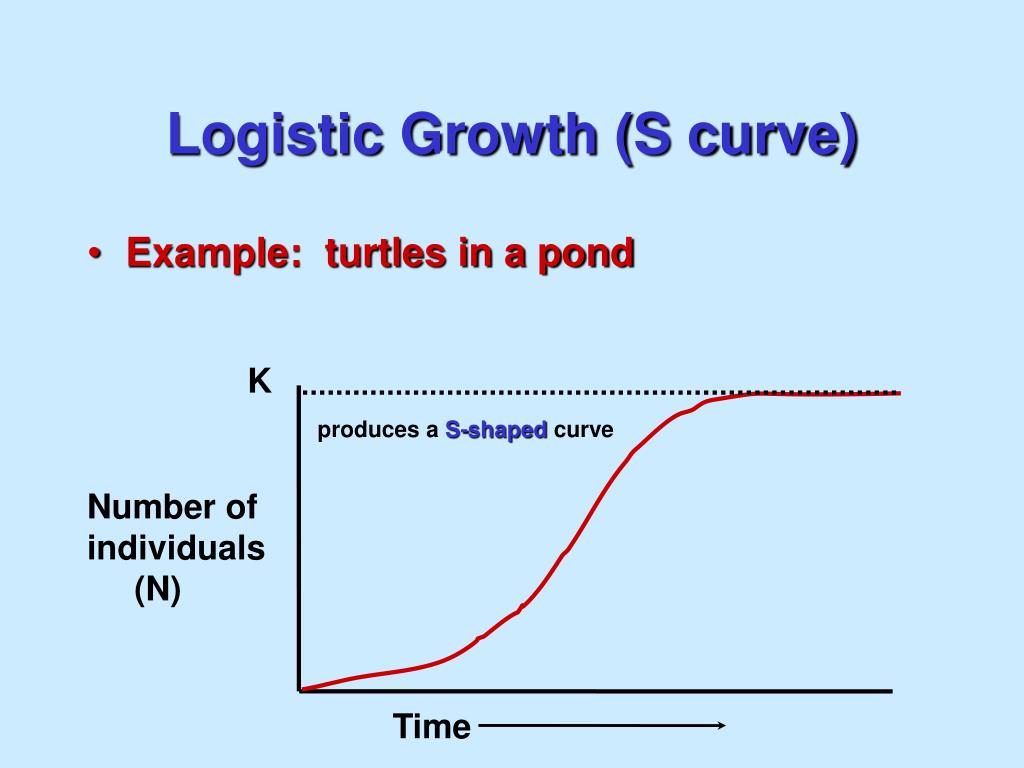 Logistic Growth (S curve)

• Example: turtles in a pond

K

produces a S-shaped curve

Number of individuals (N)

Time